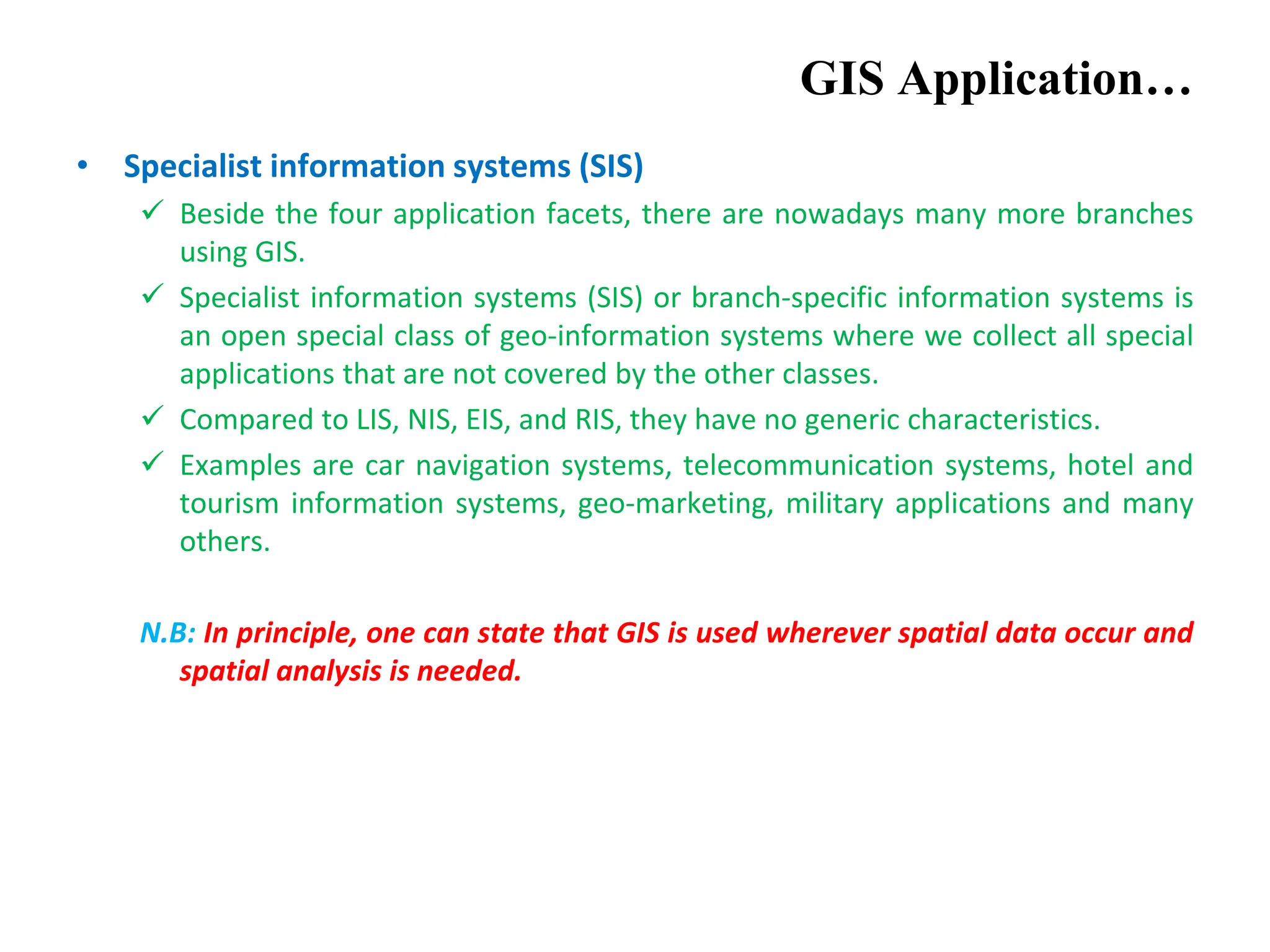 GIS Application…

• Specialist information systems (SIS)

✓ Beside the four application facets, there are nowadays many more branches using GIS.

✓ Specialist information systems (SIS) or branch-specific information systems is an open special class of geo-information systems where we collect all special applications that are not covered by the other classes.

✓ Compared to LIS, NIS, EIS, and RIS, they have no generic characteristics.

✓ Examples are car navigation systems, telecommunication systems, hotel and tourism information systems, geo-marketing, military applications and many others.

N.B: In principle, one can state that GIS is used wherever spatial data occur and spatial analysis is needed.